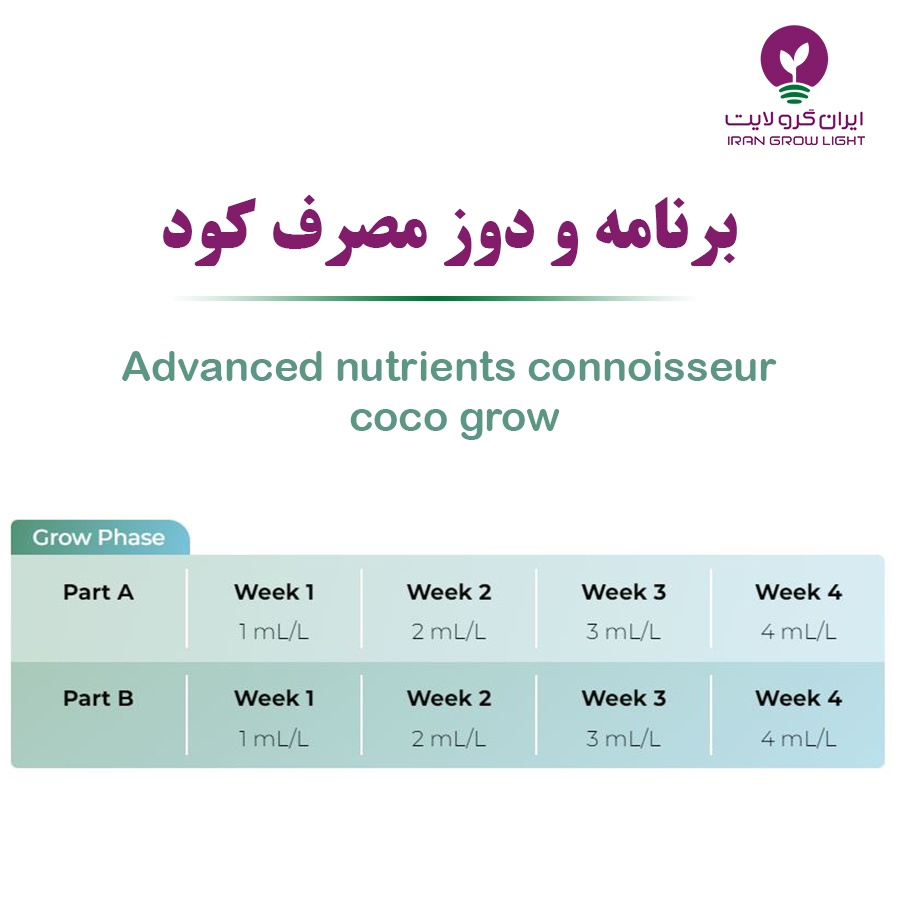 ایران گرو لایت
IRAN GROW LIGHT

برنامه و دوز مصرف کود

Advanced nutrients connoisseur coco grow

Grow Phase

| Part A | Week 1 1 mL/L | Week 2 2 mL/L | Week 3 3 mL/L | Week 4 4 mL/L |
|---|---|---|---|---|
| Part B | Week 1 1 mL/L | Week 2 2 mL/L | Week 3 3 mL/L | Week 4 4 mL/L |